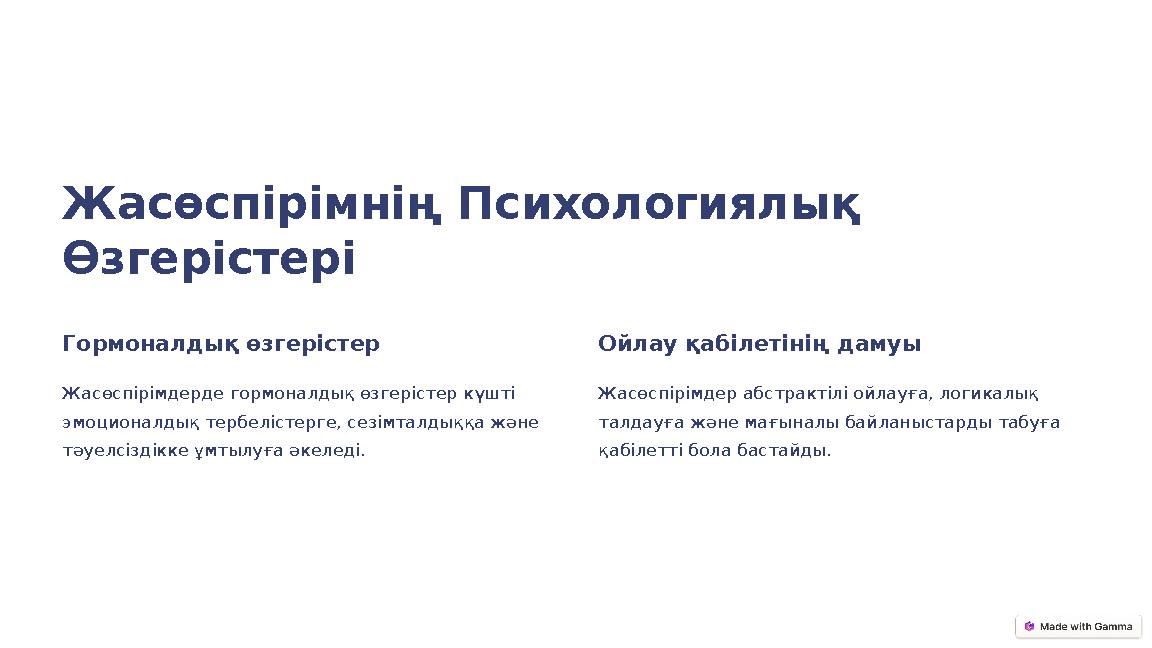 Жасөспірімнің Психологиялық Өзгерістері

Гормоналдық өзгерістер

Жасөспірімдерде гормоналдық өзгерістер күшті эмоционалдық тербелістерге, сезімталдыққа және тәуелсіздікке ұмтылуға әкеледі.

Ойлау қабілетінің дамуы

Жасөспірімдер абстрактілі ойлауға, логикалық талдауға және мағыналы байланыстарды табуға қабілетті бола бастайды.

Made with Gamma